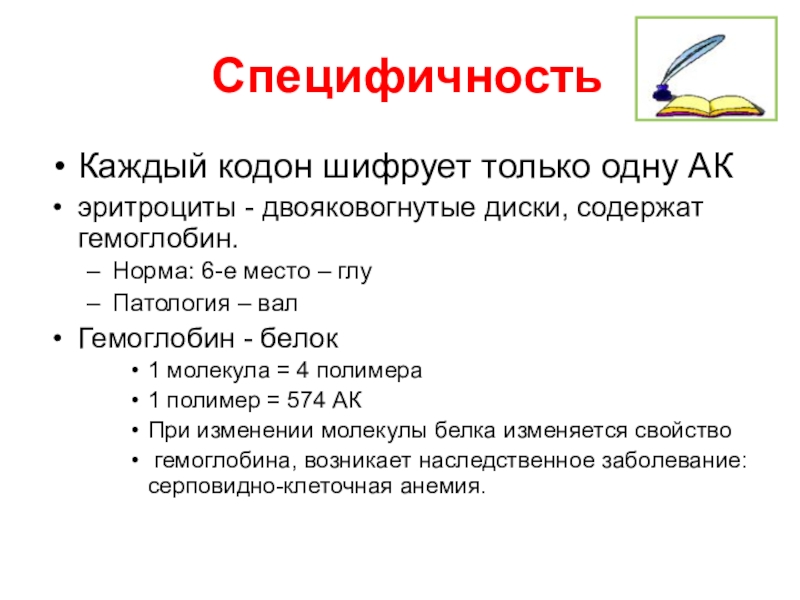 Специфичность

• Каждый кодон шифрует только одну АК
• эритроциты - двояковогнутые диски, содержат гемоглобин.
– Норма: 6-е место – глу
– Патология – вал
• Гемоглобин - белок
• 1 молекула = 4 полимера
• 1 полимер = 574 АК
• При изменении молекулы белка изменяется свойство
• гемоглобина, возникает наследственное заболевание: серповидно-клеточная анемия.